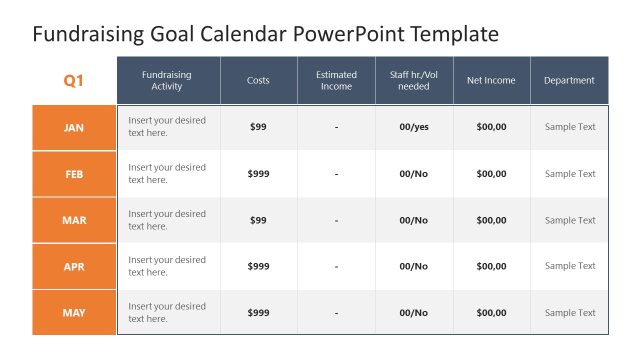 Fundraising Goal Calendar PowerPoint Template

| Q1 | Fundraising Activity | Costs | Estimated Income | Staff hr./Vol needed | Net Income | Department |
|---|---|---|---|---|---|---|
| JAN | Insert your desired text here. | $99 | - | 00/yes | $00,00 | Sample Text |
| FEB | Insert your desired text here. | $999 | - | 00/No | $00,00 | Sample Text |
| MAR | Insert your desired text here. | $99 | - | 00/No | $00,00 | Sample Text |
| APR | Insert your desired text here. | $999 | - | 00/No | $00,00 | Sample Text |
| MAY | Insert your desired text here. | $999 | - | 00/No | $00,00 | Sample Text |